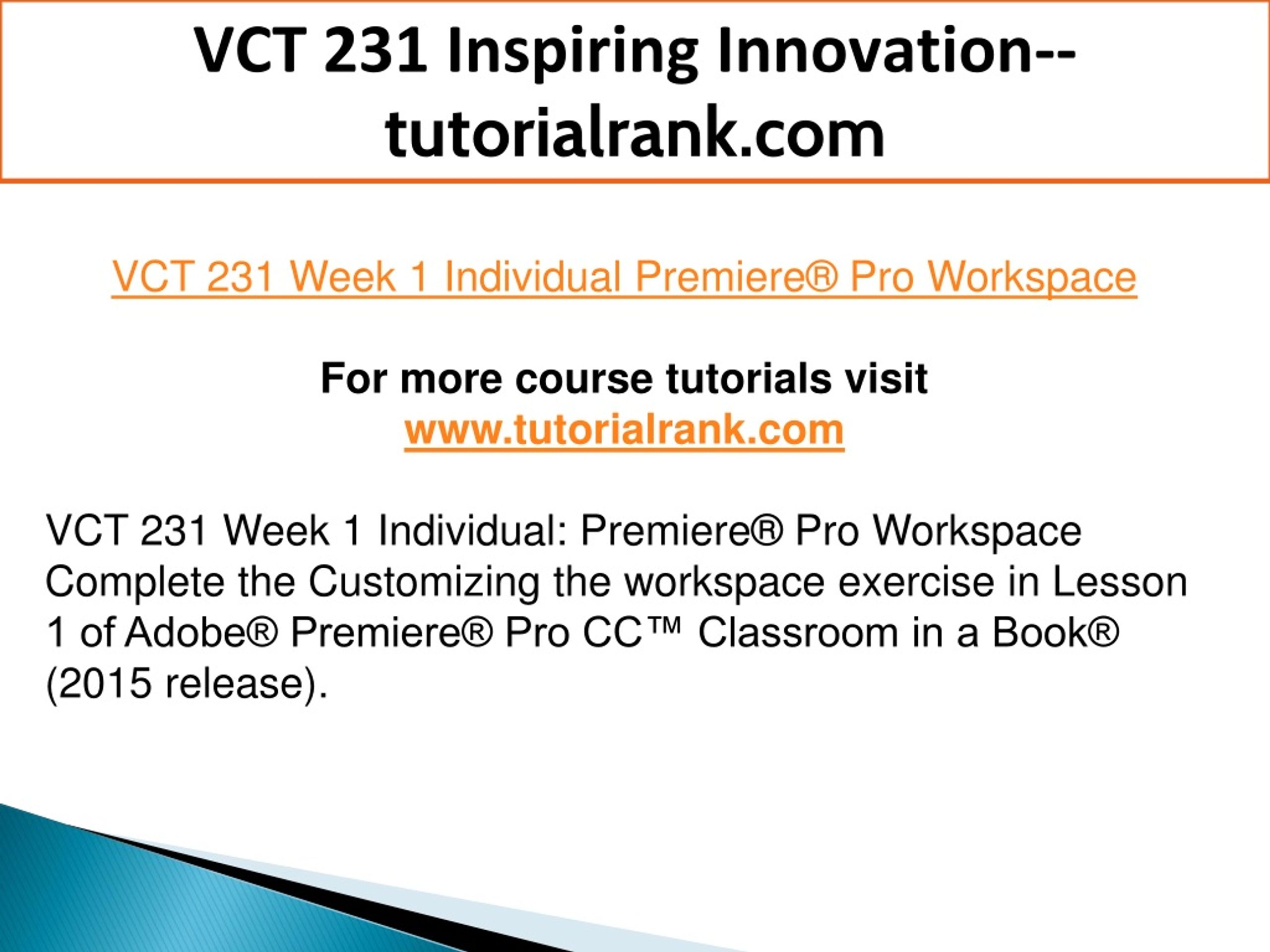 VCT 231 Inspiring Innovation--tutorialrank.com

VCT 231 Week 1 Individual Premiere® Pro Workspace

For more course tutorials visit
www.tutorialrank.com

VCT 231 Week 1 Individual: Premiere® Pro Workspace
Complete the Customizing the workspace exercise in Lesson 1 of Adobe® Premiere® Pro CC™ Classroom in a Book® (2015 release).